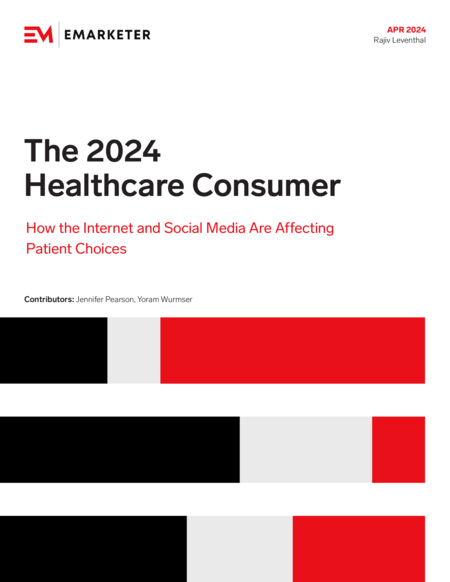 EM | EMARKETER

APR 2024
Rajiv Leventhal

The 2024 Healthcare Consumer

How the Internet and Social Media Are Affecting Patient Choices

Contributors: Jennifer Pearson, Yoram Wurmser